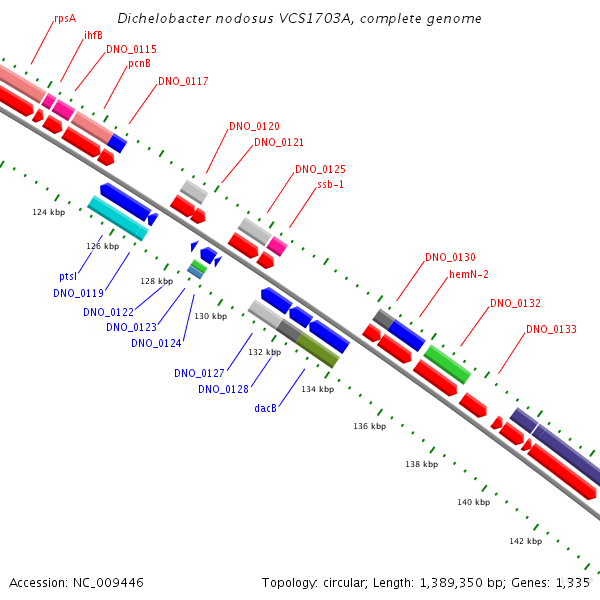 Dichelobacter nodosus VCS1703A, complete genome

rpsA
ihfB
DNO_0115
pcnB
DNO_0117
DNO_0120
DNO_0121
DNO_0125
ssb-1
DNO_0130
hemN-2
DNO_0132
DNO_0133

124 kbp
126 kbp
128 kbp
130 kbp
132 kbp
134 kbp
136 kbp
138 kbp
140 kbp
142 kbp

ptsI
DNO_0119
DNO_0122
DNO_0123
DNO_0124
DNO_0127
DNO_0128
dacB

Accession: NC_009446

Topology: circular; Length: 1,389,350 bp; Genes: 1,335